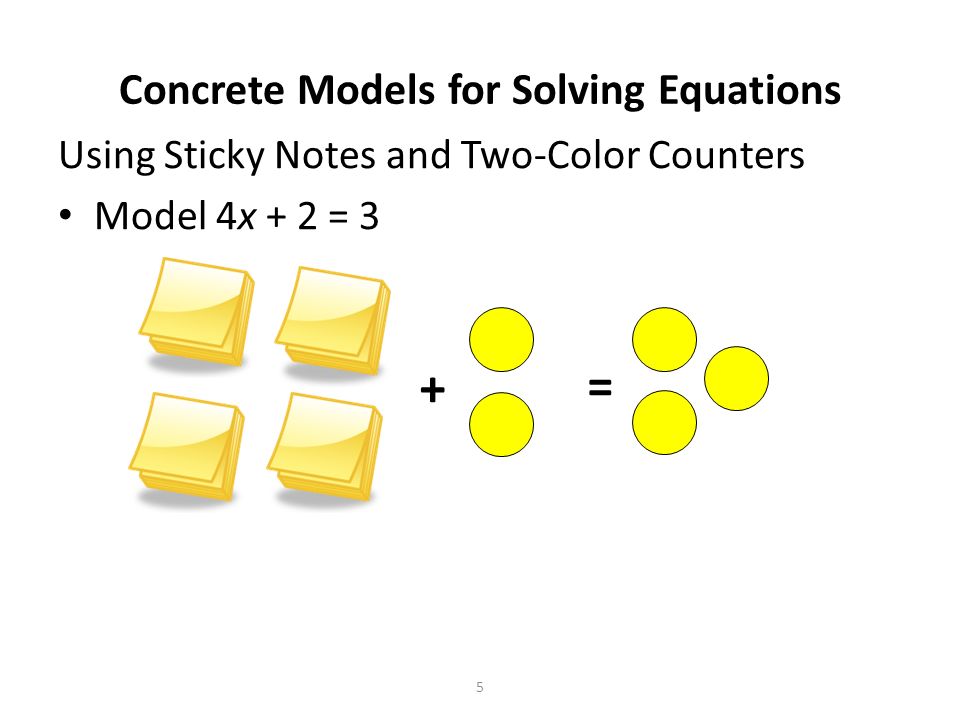 Concrete Models for Solving Equations

Using Sticky Notes and Two-Color Counters

• Model $4x + 2 = 3$

+

=

5